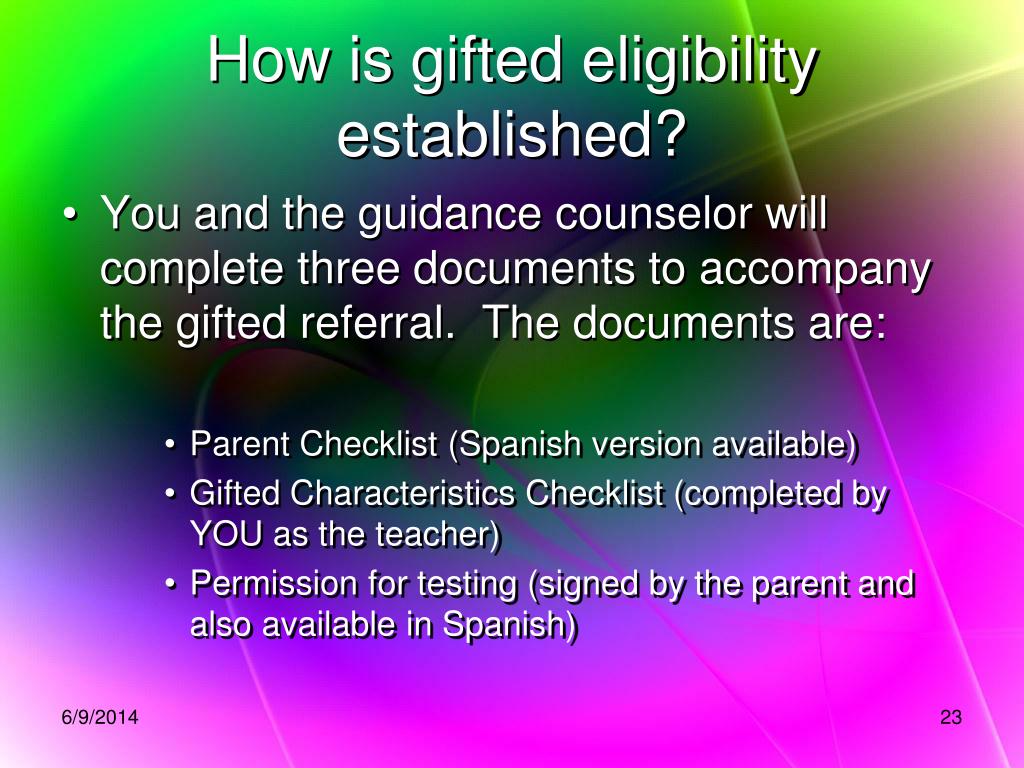 How is gifted eligibility established?

• You and the guidance counselor will complete three documents to accompany the gifted referral.  The documents are:

• Parent Checklist (Spanish version available)
• Gifted Characteristics Checklist (completed by YOU as the teacher)
• Permission for testing (signed by the parent and also available in Spanish)

6/9/2014

23